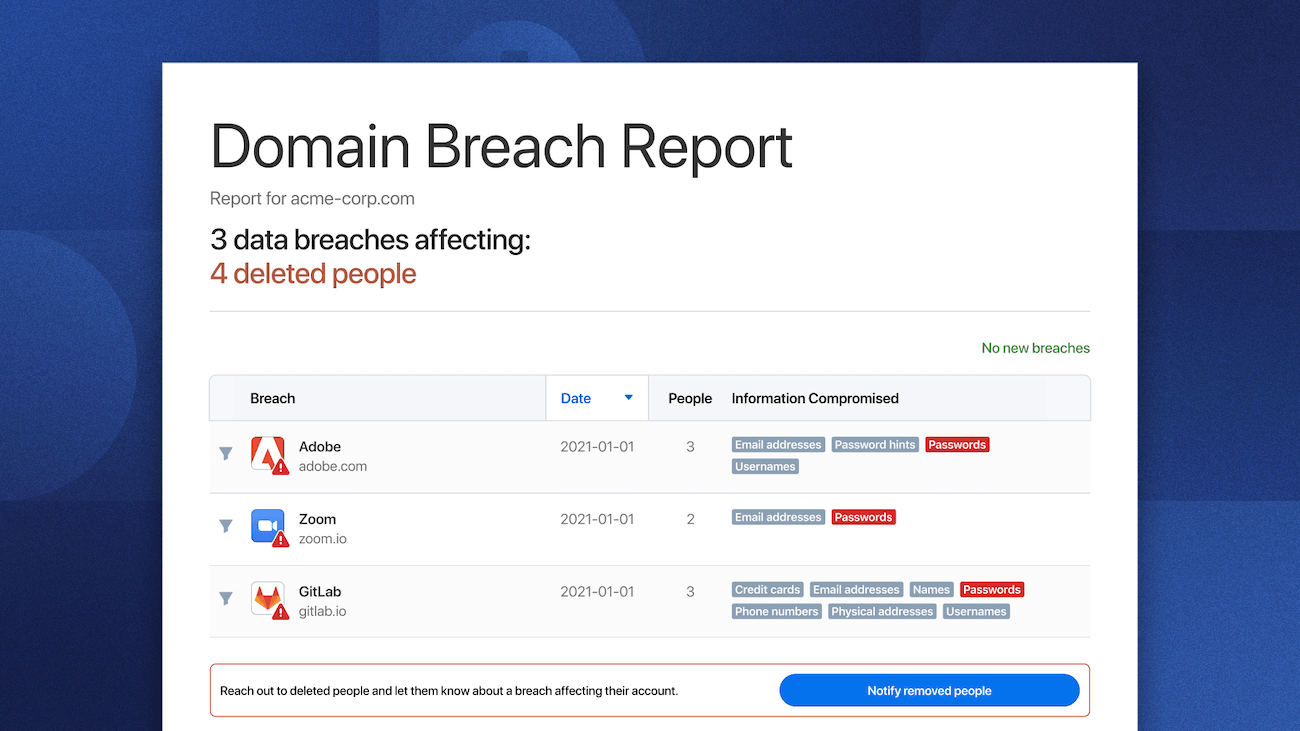 Domain Breach Report

Report for acme-corp.com

3 data breaches affecting:
4 deleted people

No new breaches

| Breach | Date | People | Information Compromised |
|---|---|---|---|
| Adobe adobe.com | 2021-01-01 | 3 | Email addresses Password hints Passwords Usernames |
| Zoom zoom.io | 2021-01-01 | 2 | Email addresses Passwords |
| GitLab gitlab.io | 2021-01-01 | 3 | Credit cards Email addresses Names Passwords Phone numbers Physical addresses Usernames |

Reach out to deleted people and let them know about a breach affecting their account.

Notify removed people